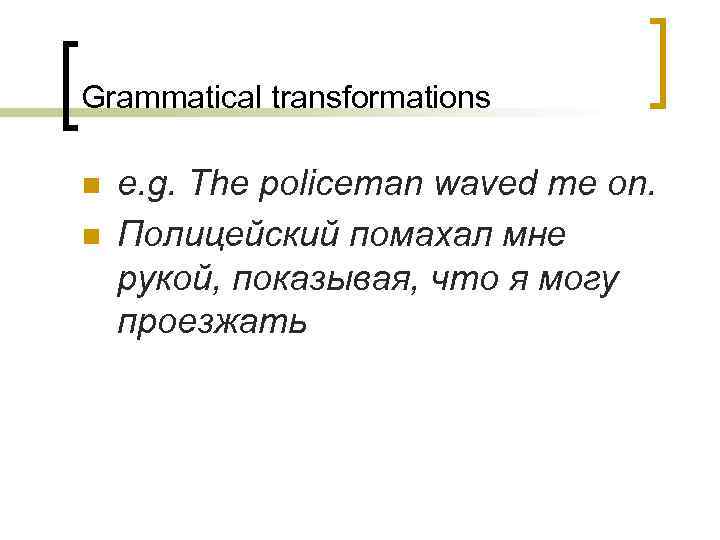 Grammatical transformations

e.g. The policeman waved me on.

Полицейский помахал мне рукой, показывая, что я могу проезжать